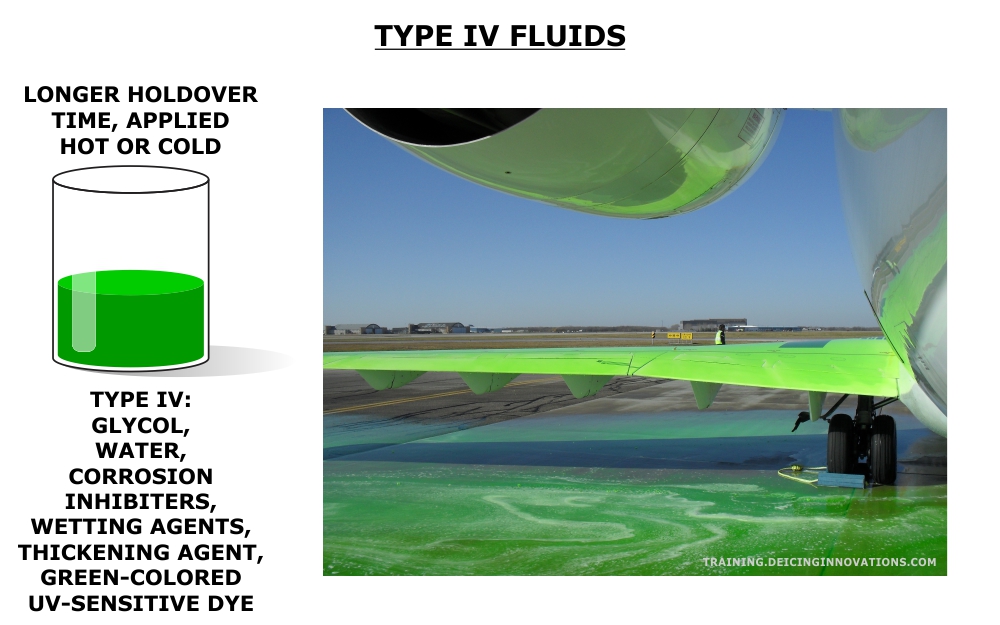 TYPE IV FLUIDS

LONGER HOLDOVER TIME, APPLIED HOT OR COLD

TYPE IV: GLYCOL, WATER, CORROSION INHIBITERS, WETTING AGENTS, THICKENING AGENT, GREEN-COLORED UV-SENSITIVE DYE

TRAINING.DEICINGINNOVATIONS.COM